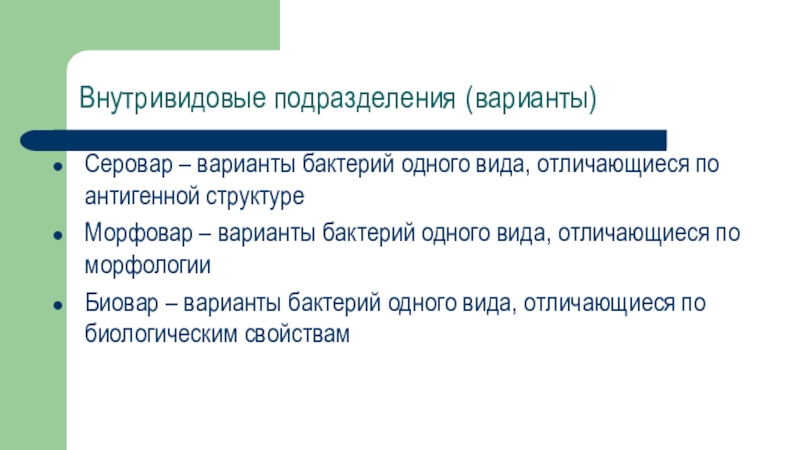 Внутривидовые подразделения (варианты)

- Серовар – варианты бактерий одного вида, отличающиеся по антигенной структуре
- Морфовар – варианты бактерий одного вида, отличающиеся по морфологии
- Биовар – варианты бактерий одного вида, отличающиеся по биологическим свойствам